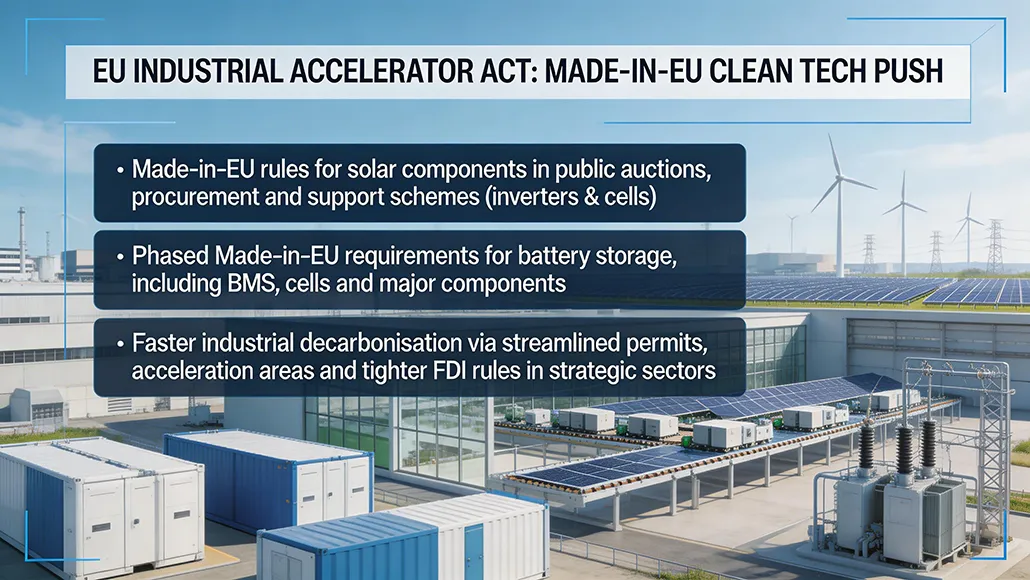 EU INDUSTRIAL ACCELERATOR ACT: MADE-IN-EU CLEAN TECH PUSH

• Made-in-EU rules for solar components in public auctions, procurement and support schemes (inverters & cells)

• Phased Made-in-EU requirements for battery storage, including BMS, cells and major components

• Faster industrial decarbonisation via streamlined permits, acceleration areas and tighter FDI rules in strategic sectors